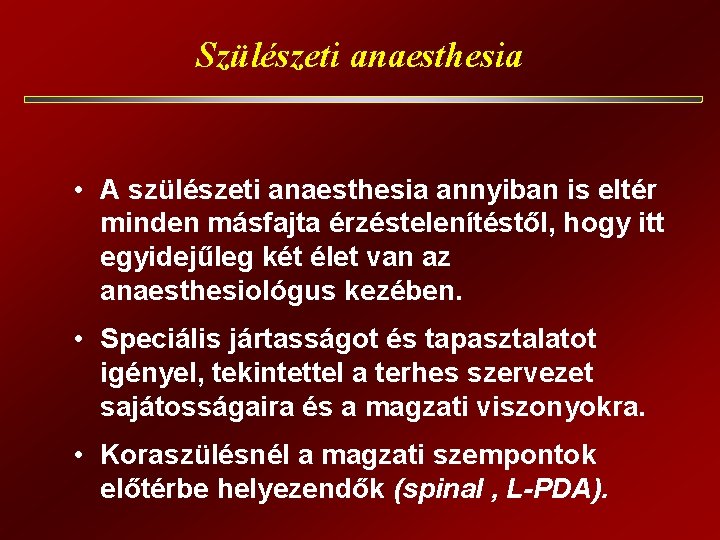 Szülészeti anaesthesia

• A szülészeti anaesthesia annyiban is eltér minden másfajta érzéstelenítéstől, hogy itt egyidejűleg két élet van az anaesthesiológus kezében.

• Speciális jártasságot és tapasztalatot igényel, tekintettel a terhes szervezet sajátosságaira és a magzati viszonyokra.

• Koraszülésnél a magzati szempontok előtérbe helyezendők (spinal , L-PDA).